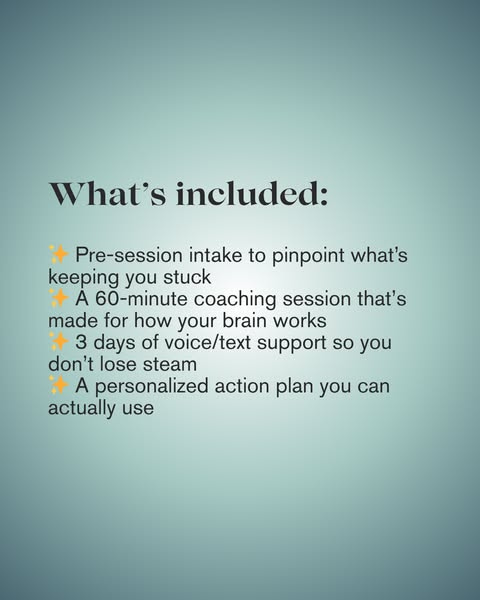 What's included:

✨ Pre-session intake to pinpoint what's keeping you stuck
✨ A 60-minute coaching session that's made for how your brain works
✨ 3 days of voice/text support so you don't lose steam
✨ A personalized action plan you can actually use